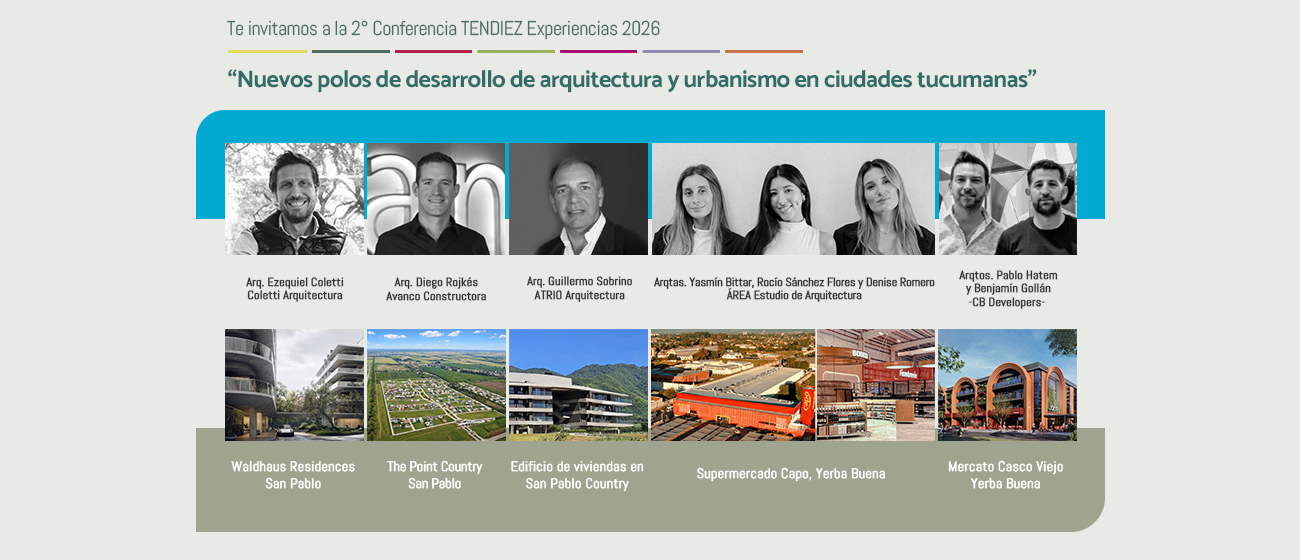 Te invitamos a la 2° Conferencia TENDIEZ Experiencias 2026

"Nuevos polos de desarrollo de arquitectura y urbanismo en ciudades tucumanas"

Arq. Ezequiel Coletti
Coletti Arquitectura

Arq. Diego Rojkés
Avanco Constructora

Arq. Guillermo Sobrino
ATRIO Arquitectura

Arqtas. Yasmín Bittar, Rocío Sánchez Flores y Denise Romero
ÁREA Estudio de Arquitectura

Arqtos. Pablo Hatem
y Benjamín Gollán
-CB Developers-

Waldhaus Residences
San Pablo

The Point Country
San Pablo

Edificio de viviendas en
San Pablo Country

Supermercado Capo, Yerba Buena

Mercato Casco Viejo
Yerba Buena